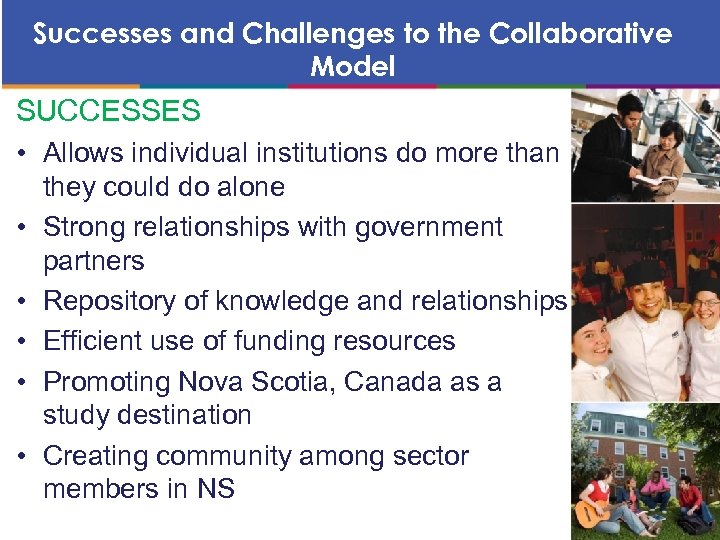 Successes and Challenges to the Collaborative Model

SUCCESSES

• Allows individual institutions do more than they could do alone
• Strong relationships with government partners
• Repository of knowledge and relationships
• Efficient use of funding resources
• Promoting Nova Scotia, Canada as a study destination
• Creating community among sector members in NS